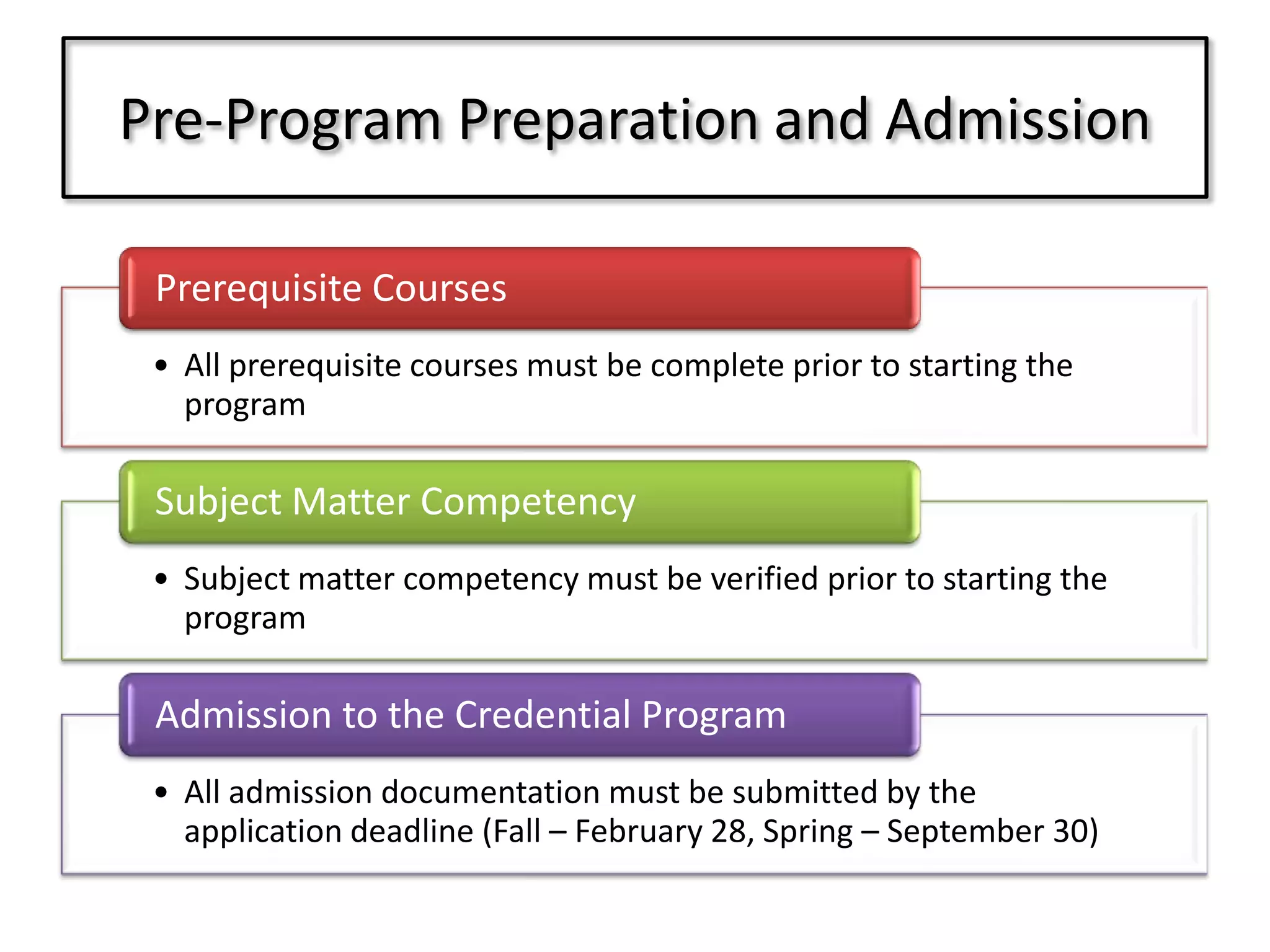 Pre-Program Preparation and Admission

Prerequisite Courses

• All prerequisite courses must be complete prior to starting the program

Subject Matter Competency

• Subject matter competency must be verified prior to starting the program

Admission to the Credential Program

• All admission documentation must be submitted by the application deadline (Fall – February 28, Spring – September 30)